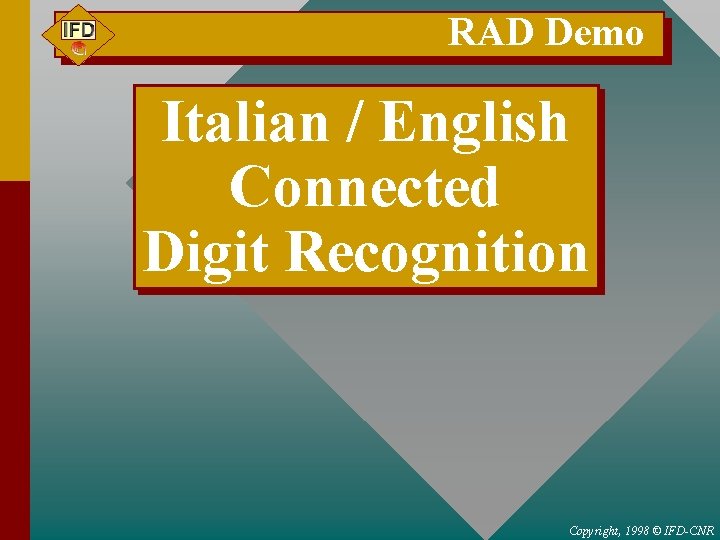 IFD

RAD Demo

Italian / English Connected Digit Recognition

Copyright, 1998 © IFD-CNR